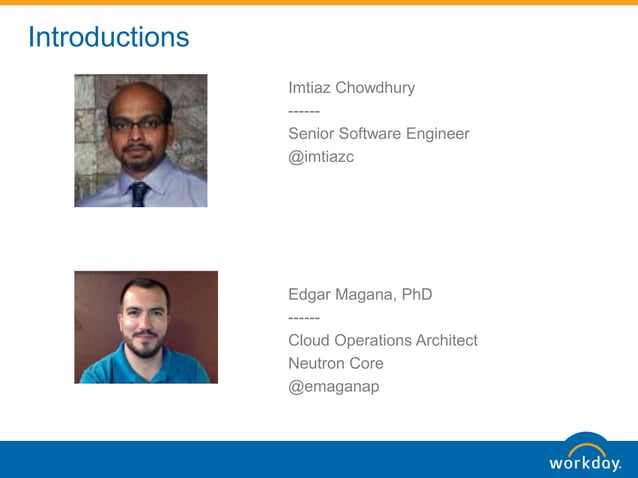 Introductions

Imtiaz Chowdhury
------
Senior Software Engineer
@imtiazc

Edgar Magana, PhD
------
Cloud Operations Architect
Neutron Core
@emaganap

workday.